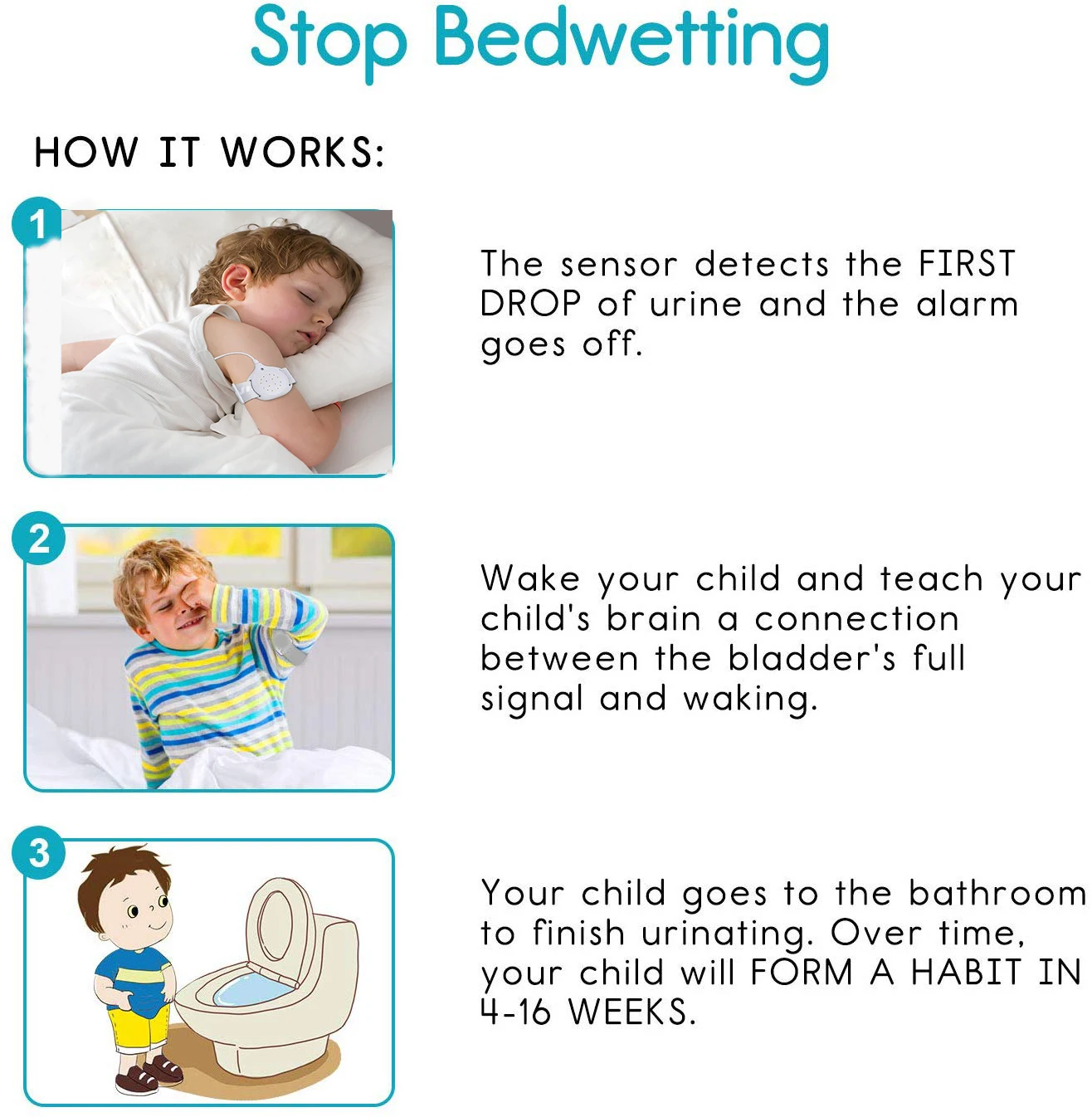 Stop Bedwetting

HOW IT WORKS:

1

The sensor detects the FIRST DROP of urine and the alarm goes off.

2

Wake your child and teach your child's brain a connection between the bladder's full signal and waking.

3

Your child goes to the bathroom to finish urinating. Over time, your child will FORM A HABIT IN 4-16 WEEKS.